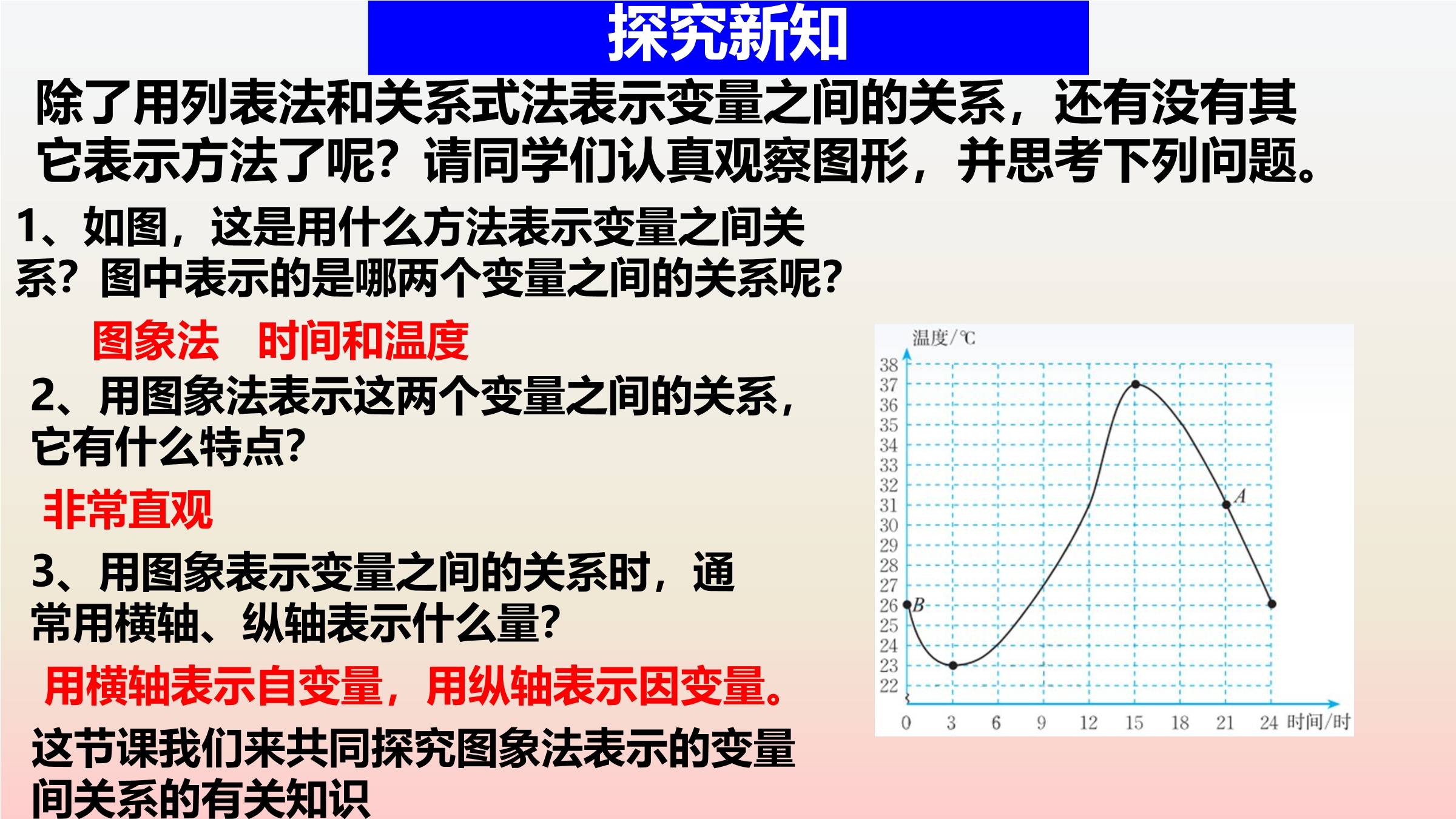 探究新知

除了用列表法和关系式法表示变量之间的关系，还有没有其它表示方法了呢？请同学们认真观察图形，并思考下列问题。

1、如图，这是用什么方法表示变量之间关系？图中表示的是哪两个变量之间的关系呢？

图象法　时间和温度

2、用图象法表示这两个变量之间的关系，它有什么特点？

非常直观

3、用图象表示变量之间的关系时，通常用横轴、纵轴表示什么量？

用横轴表示自变量，用纵轴表示因变量。

这节课我们来共同探究图象法表示的变量间关系的有关知识

温度/℃
38
37
36
35
34
33
32
31
30
29
28
27
26
25
24
23
22
A
B
0 3 6 9 12 15 18 21 24 时间/时